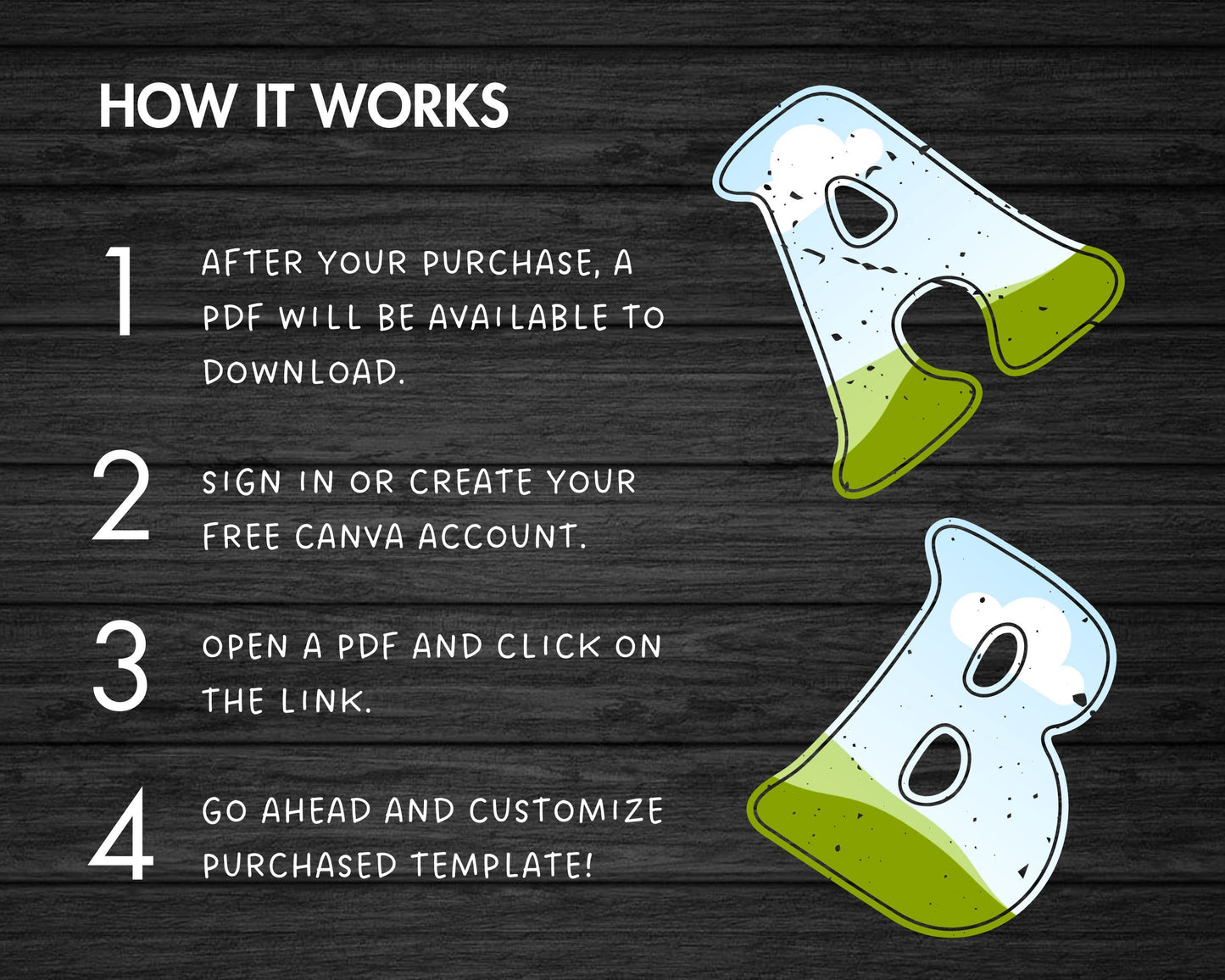 HOW IT WORKS

1 AFTER YOUR PURCHASE, A PDF WILL BE AVAILABLE TO DOWNLOAD.

2 SIGN IN OR CREATE YOUR FREE CANVA ACCOUNT.

3 OPEN A PDF AND CLICK ON THE LINK.

4 GO AHEAD AND CUSTOMIZE PURCHASED TEMPLATE!

A

B